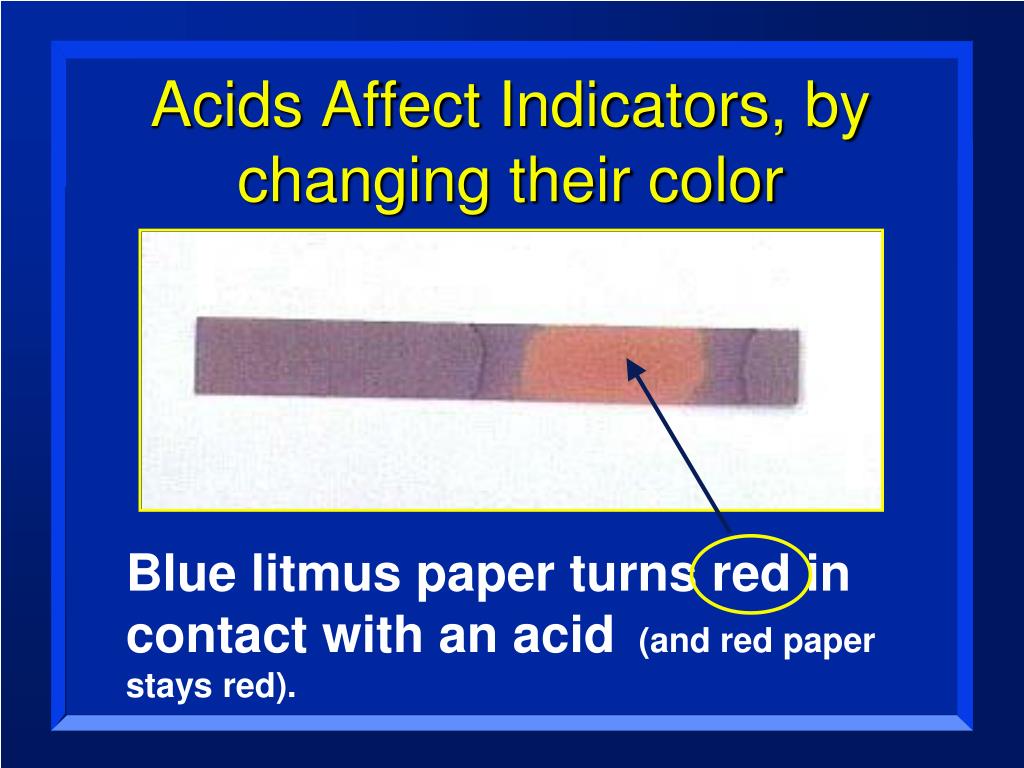 Acids Affect Indicators, by changing their color

Blue litmus paper turns red in contact with an acid (and red paper stays red).